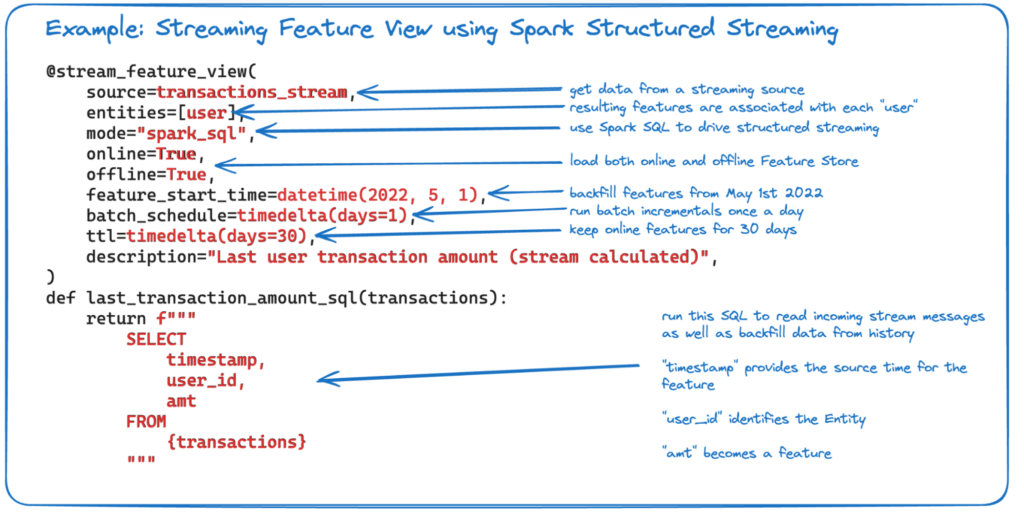 Example: Streaming Feature View using Spark Structured Streaming

@stream_feature_view(
    source=transactions_stream,
    entities=[user],
    mode="spark_sql",
    online=True,
    offline=True,
    feature_start_time=datetime(2022, 5, 1),
    batch_schedule=timedelta(days=1),
    ttl=timedelta(days=30),
    description="Last user transaction amount (stream calculated)",
)
def last_transaction_amount_sql(transactions):
    return f"""
        SELECT
            timestamp,
            user_id,
            amt
        FROM
            {transactions}
        """

get data from a streaming source

resulting features are associated with each "user"

use Spark SQL to drive structured streaming

load both online and offline Feature Store

backfill features from May 1st 2022

run batch incrementals once a day

keep online features for 30 days

run this SQL to read incoming stream messages as well as backfill data from history

"timestamp" provides the source time for the feature

"user_id" identifies the Entity

"amt" becomes a feature